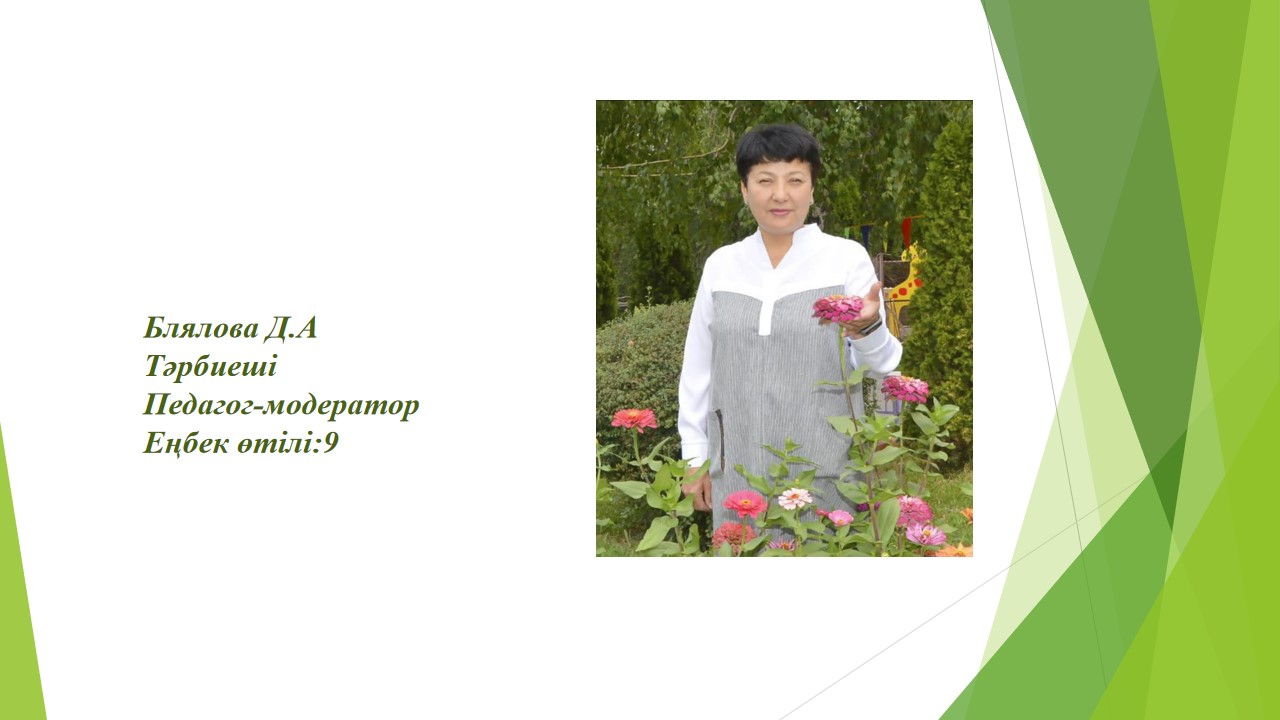 Блялова Д.А
Тәрбиеші
Педагог-модератор
Еңбек өтілі:9